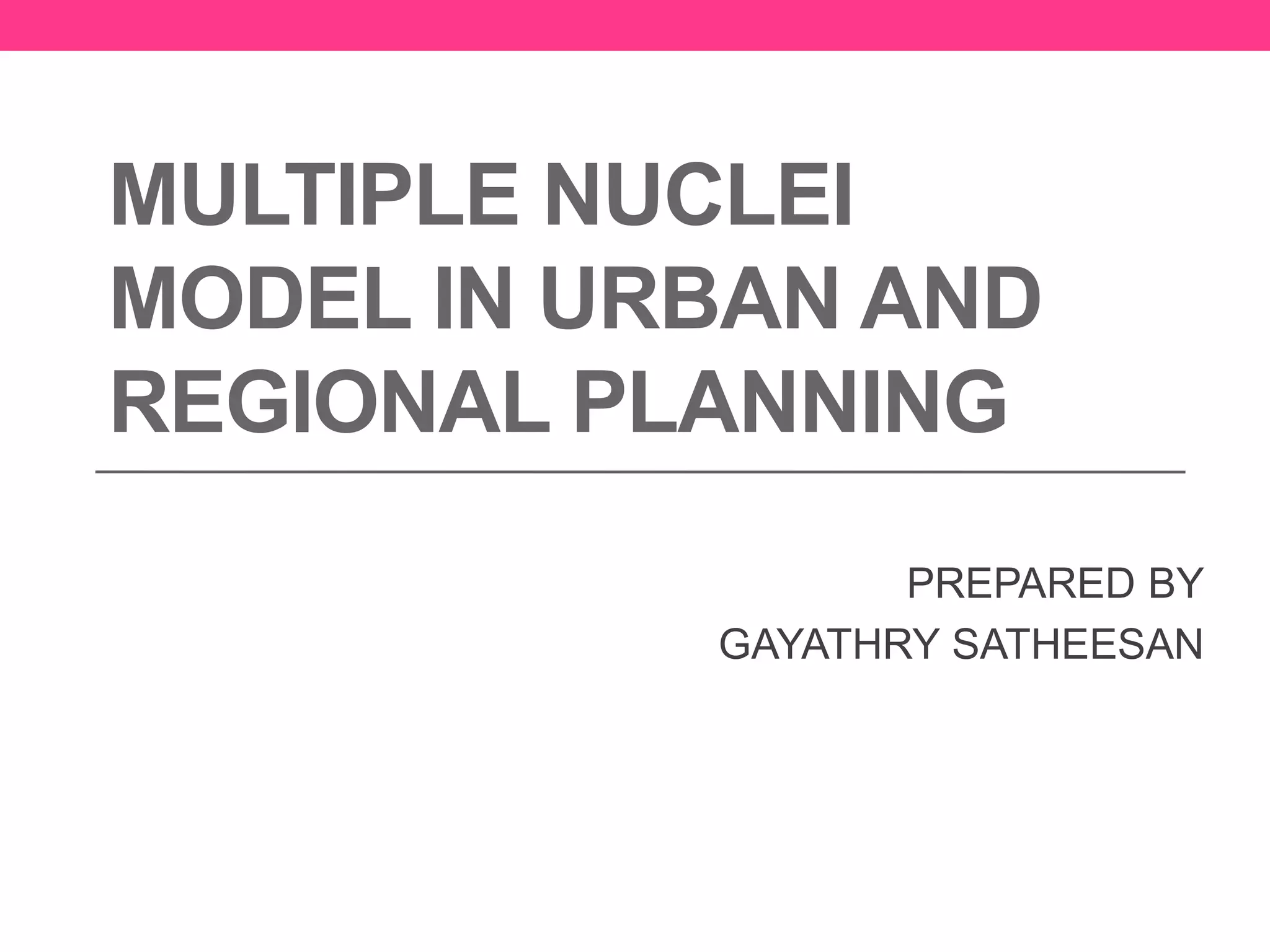 MULTIPLE NUCLEI MODEL IN URBAN AND REGIONAL PLANNING

PREPARED BY
GAYATHRY SATHEESAN